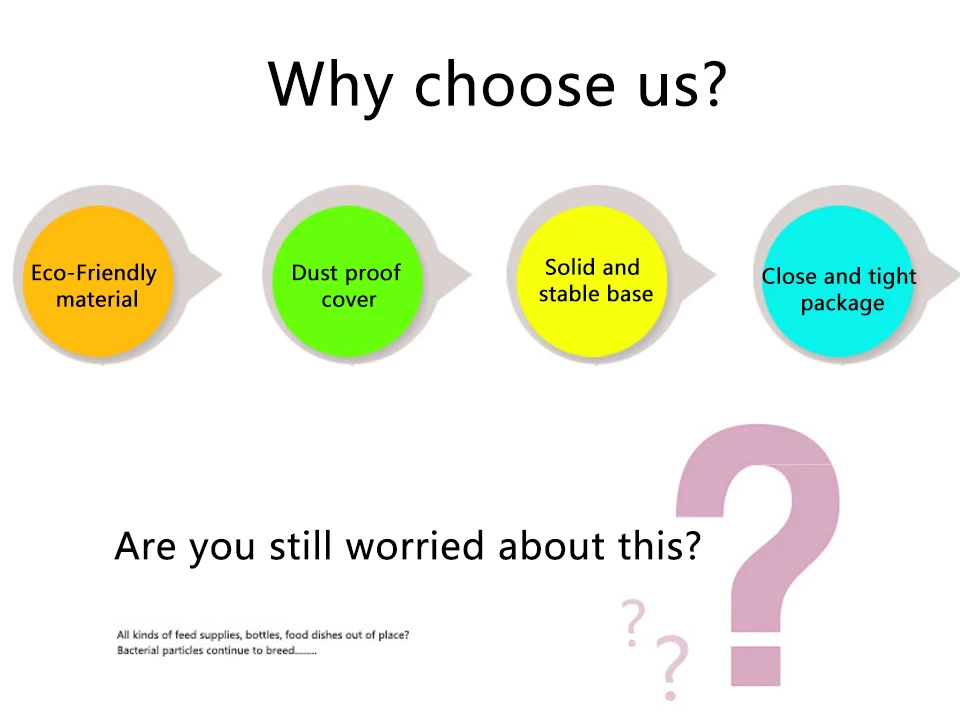 Why choose us?

Eco-Friendly material

Dust proof cover

Solid and stable base

Close and tight package

Are you still worried about this?

All kinds of feed supplies, bottles, food dishes out of place?
Bacterial particles continue to breed.........

?

?

?